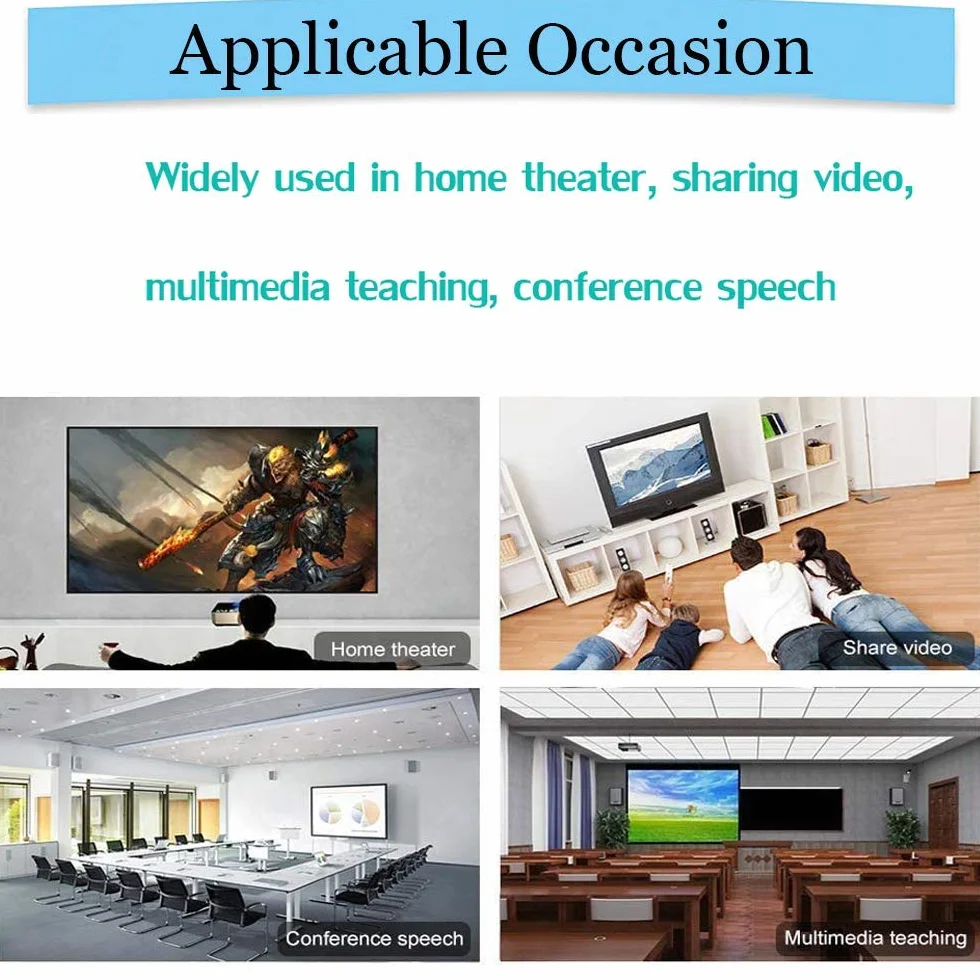 Applicable Occasion

Widely used in home theater, sharing video, multimedia teaching, conference speech

Home theater

Share video

Conference speech

Multimedia teaching